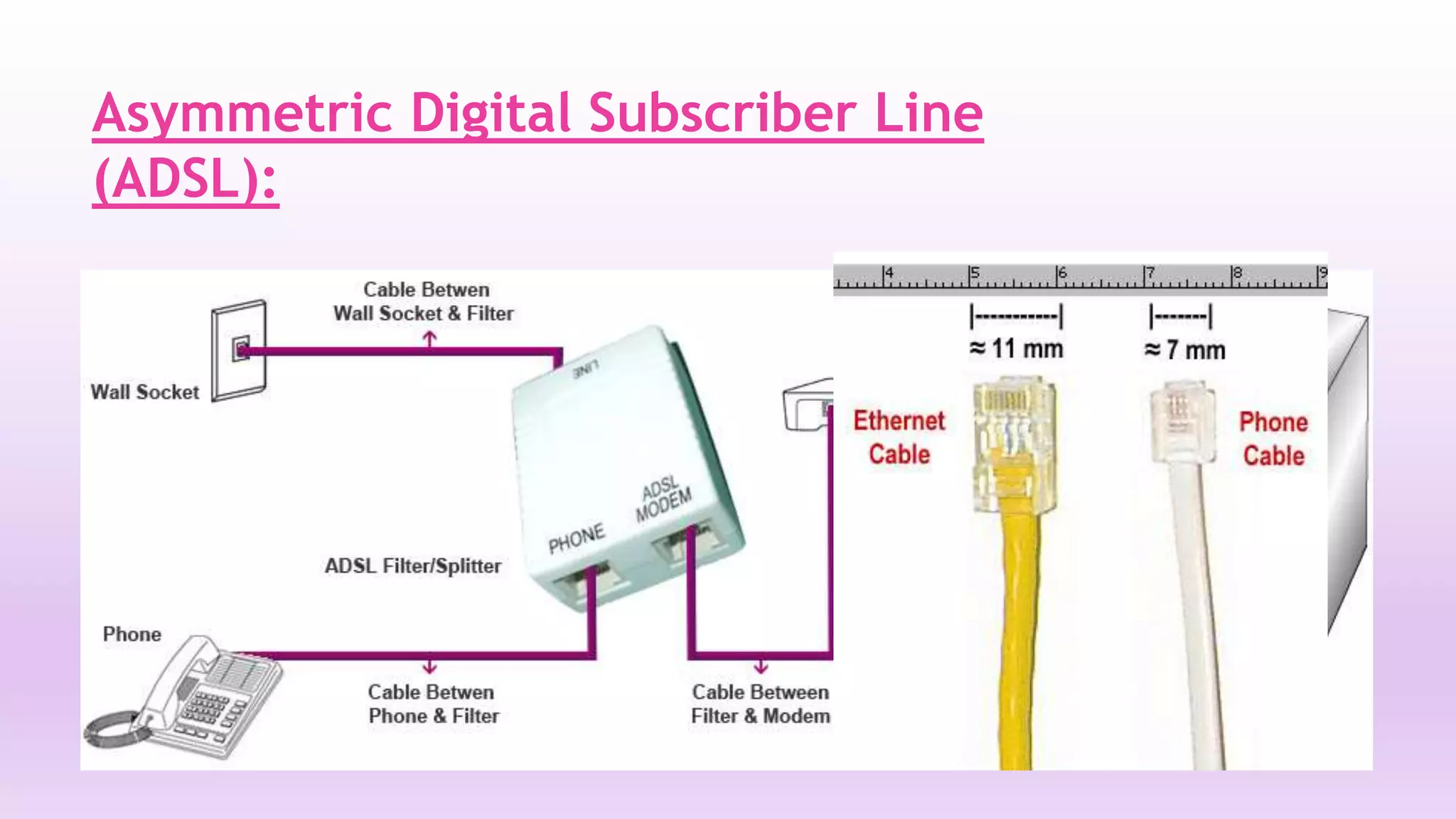 Asymmetric Digital Subscriber Line (ADSL):

Cable Betwen Wall Socket & Filter

Wall Socket

LINE

ADSL MODEM

PHONE

ADSL Filter/Splitter

Phone

Cable Betwen Phone & Filter

Cable Between Filter & Modem

4 5 6 7 8 9

≈ 11 mm

≈ 7 mm

Ethernet Cable

Phone Cable